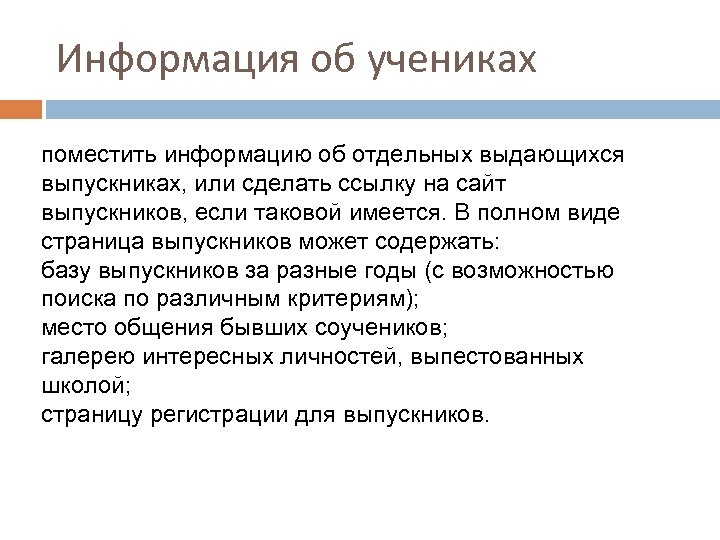 Информация об учениках

поместить информацию об отдельных выдающихся выпускниках, или сделать ссылку на сайт выпускников, если таковой имеется. В полном виде страница выпускников может содержать:
базу выпускников за разные годы (с возможностью поиска по различным критериям);
место общения бывших соучеников;
галерею интересных личностей, выпестованных школой;
страницу регистрации для выпускников.